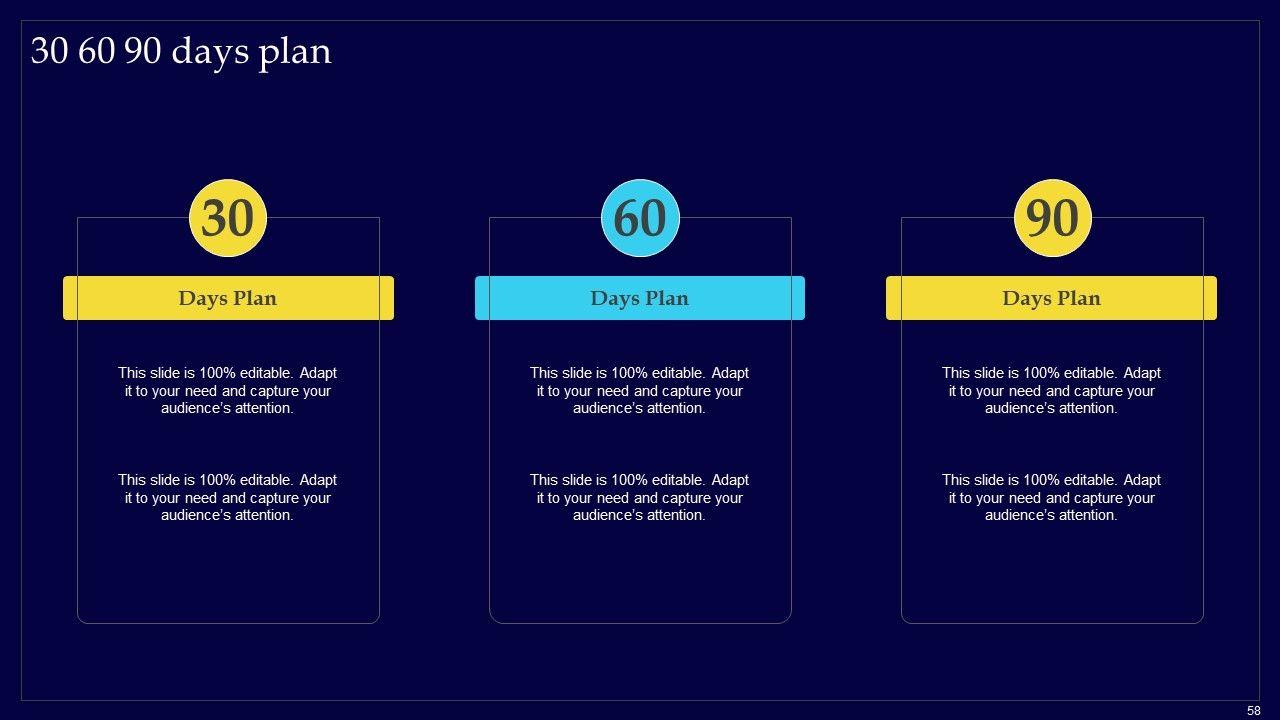 30 60 90 days plan

30

Days Plan

This slide is 100% editable. Adapt it to your need and capture your audience's attention.

This slide is 100% editable. Adapt it to your need and capture your audience's attention.

60

Days Plan

This slide is 100% editable. Adapt it to your need and capture your audience's attention.

This slide is 100% editable. Adapt it to your need and capture your audience's attention.

90

Days Plan

This slide is 100% editable. Adapt it to your need and capture your audience's attention.

This slide is 100% editable. Adapt it to your need and capture your audience's attention.

58